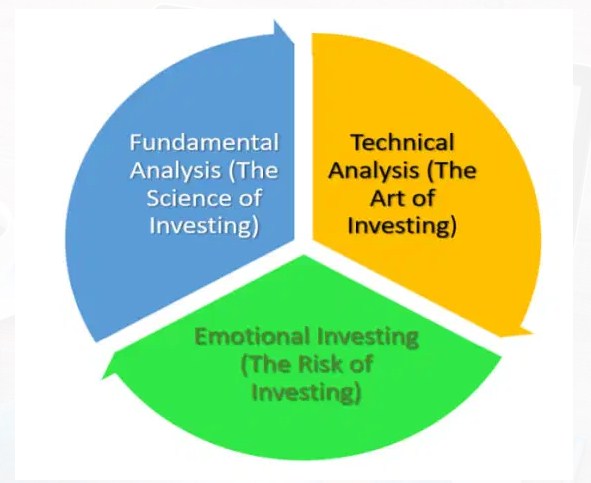 Fundamental Analysis (The Science of Investing)

Technical Analysis (The Art of Investing)

Emotional Investing (The Risk of Investing)